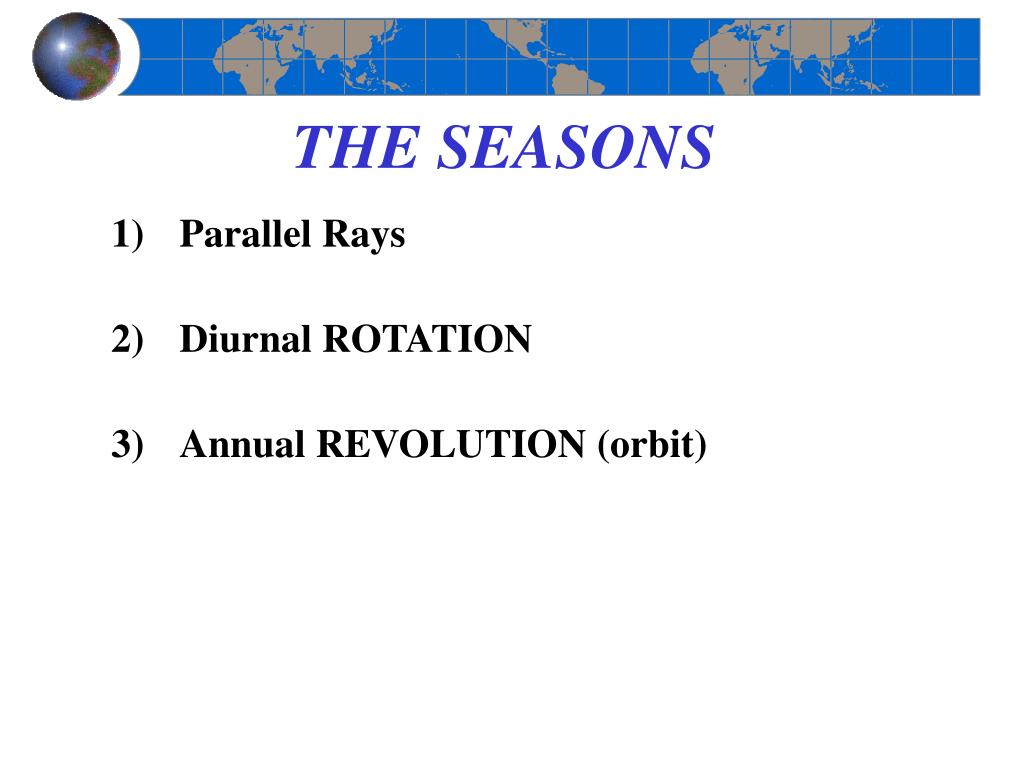 THE SEASONS

1) Parallel Rays

2) Diurnal ROTATION

3) Annual REVOLUTION (orbit)